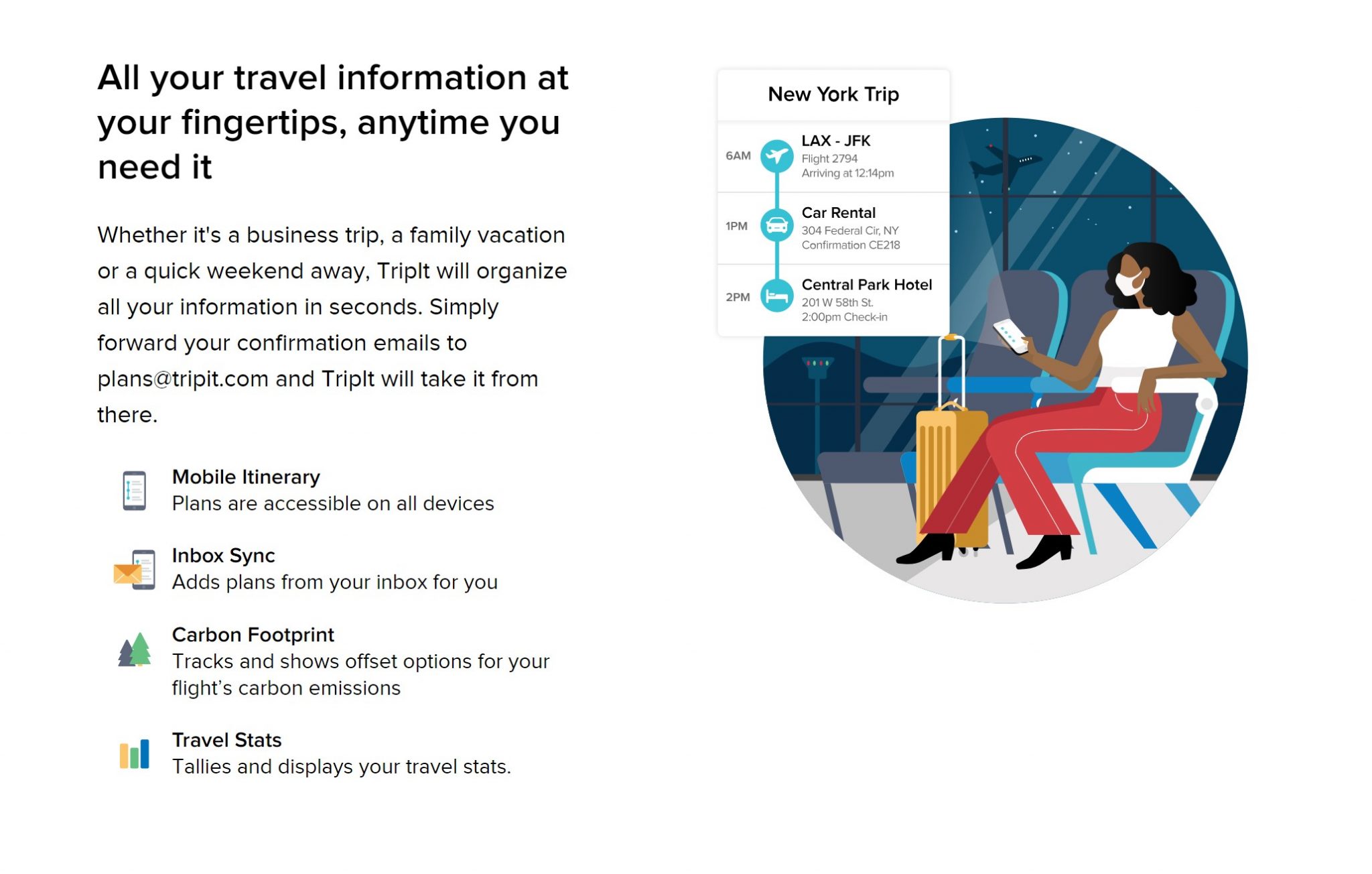 All your travel information at your fingertips, anytime you need it

Whether it's a business trip, a family vacation or a quick weekend away, TripIt will organize all your information in seconds. Simply forward your confirmation emails to plans@tripit.com and TripIt will take it from there.

Mobile Itinerary
Plans are accessible on all devices

Inbox Sync
Adds plans from your inbox for you

Carbon Footprint
Tracks and shows offset options for your flight's carbon emissions

Travel Stats
Tallies and displays your travel stats.

New York Trip

6AM
LAX - JFK
Flight 2794
Arriving at 12:14pm

1PM
Car Rental
304 Federal Cir, NY
Confirmation CE218

2PM
Central Park Hotel
201 W 58th St.
2:00pm Check-in